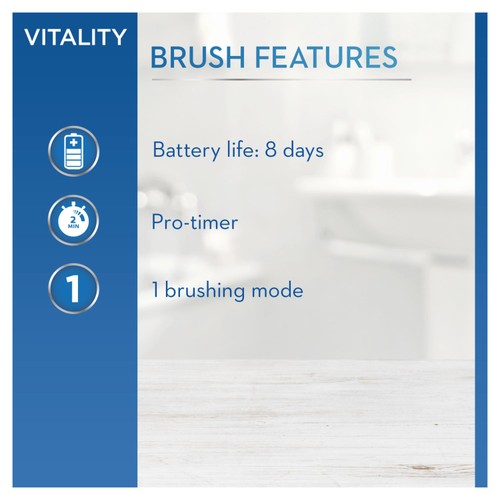 VITALITY

BRUSH FEATURES

Battery life: 8 days

2 MIN

Pro-timer

1

1 brushing mode